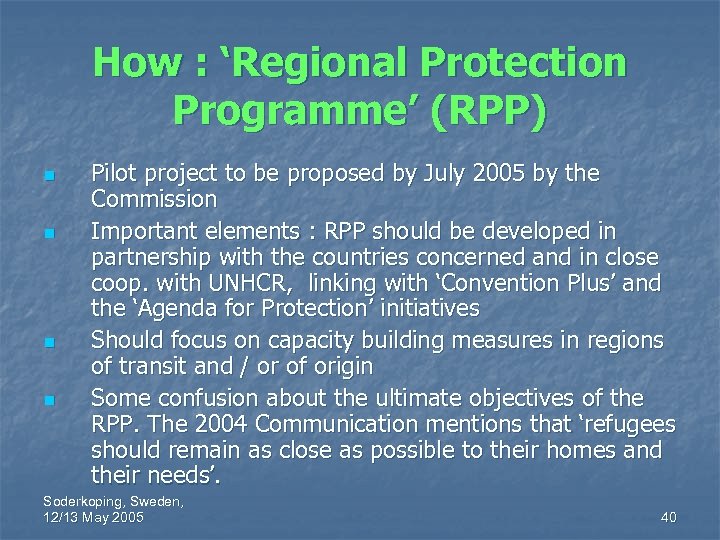 How : ‘Regional Protection Programme’ (RPP)

- Pilot project to be proposed by July 2005 by the Commission
- Important elements : RPP should be developed in partnership with the countries concerned and in close coop. with UNHCR, linking with ‘Convention Plus’ and the ‘Agenda for Protection’ initiatives
- Should focus on capacity building measures in regions of transit and / or of origin
- Some confusion about the ultimate objectives of the RPP. The 2004 Communication mentions that ‘refugees should remain as close as possible to their homes and their needs’.

Soderkoping, Sweden, 12/13 May 2005

40